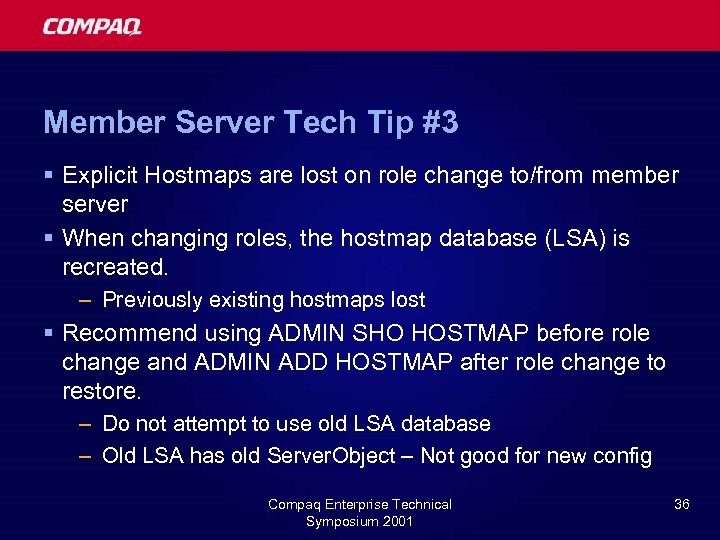 COMPAQ

Member Server Tech Tip #3

▪ Explicit Hostmaps are lost on role change to/from member server

▪ When changing roles, the hostmap database (LSA) is recreated.

– Previously existing hostmaps lost

▪ Recommend using ADMIN SHO HOSTMAP before role change and ADMIN ADD HOSTMAP after role change to restore.

– Do not attempt to use old LSA database

– Old LSA has old ServerObject – Not good for new config

Compaq Enterprise Technical Symposium 2001

36